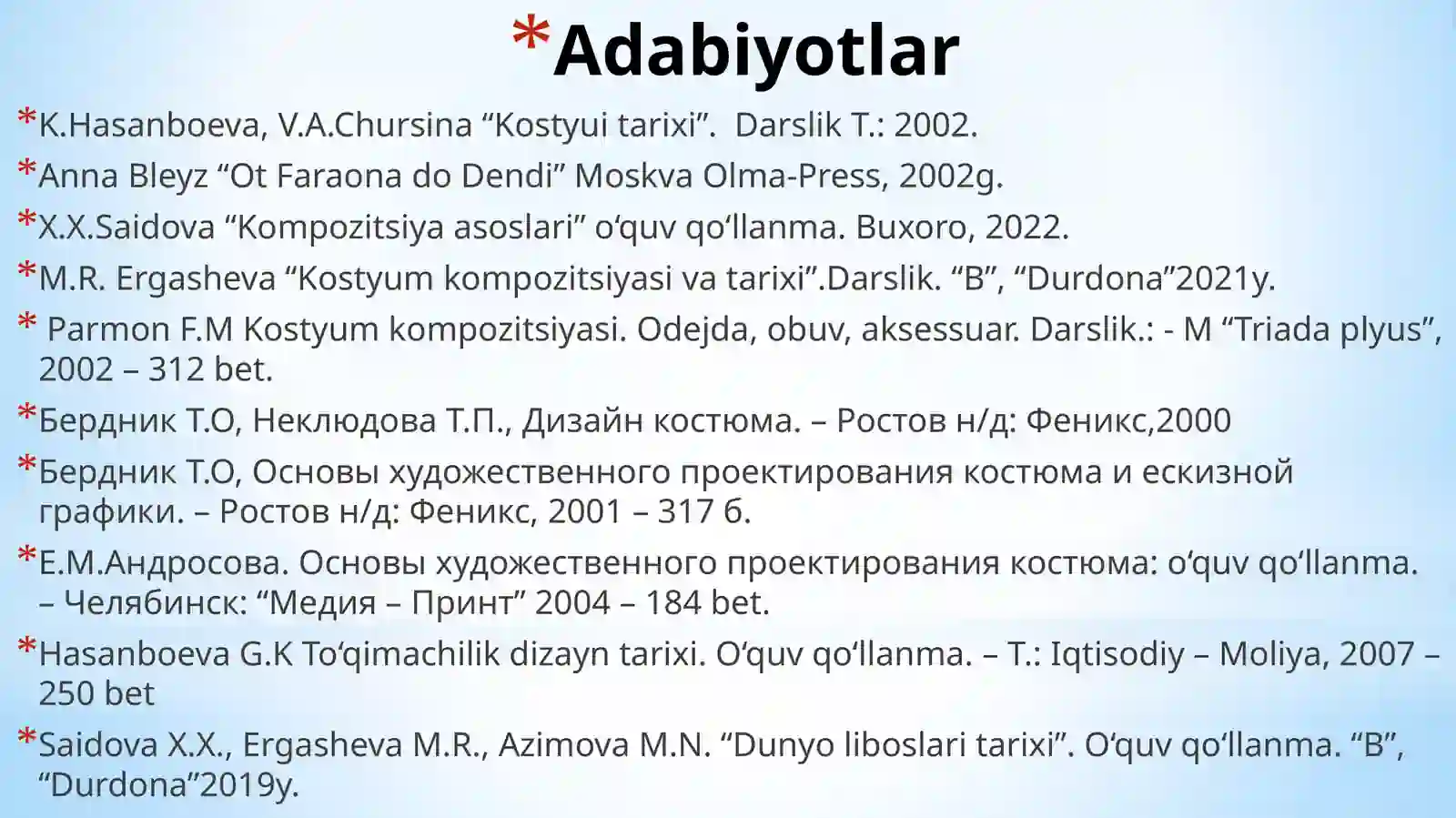 *Adabiyotlar

*K.Hasanboeva, V.A.Chursina “Kostyui tarixi”.  Darslik T.: 2002.

*Anna Bleyz “Ot Faraona do Dendi” Moskva Olma-Press, 2002g.

*X.X.Saidova “Kompozitsiya asoslari” o‘quv qo‘llanma. Buxoro, 2022.

*M.R. Ergasheva “Kostyum kompozitsiyasi va tarixi”.Darslik. “B”, “Durdona”2021y.

* Parmon F.M Kostyum kompozitsiyasi. Odejda, obuv, aksessuar. Darslik.: - M “Triada plyus”, 2002 – 312 bet.

*Бердник Т.О, Неклюдова Т.П., Дизайн костюма. – Ростов н/д: Феникс,2000

*Бердник Т.О, Основы художественного проектирования костюма и ескизной графики. – Ростов н/д: Феникс, 2001 – 317 б.

*Е.М.Андросова. Основы художественного проектирования костюма: o‘quv qo‘llanma. – Челябинск: “Медия – Принт” 2004 – 184 bet.

*Hasanboeva G.K To‘qimachilik dizayn tarixi. O‘quv qo‘llanma. – T.: Iqtisodiy – Moliya, 2007 – 250 bet

*Saidova X.X., Ergasheva M.R., Azimova M.N. “Dunyo liboslari tarixi”. O‘quv qo‘llanma. “B”, “Durdona”2019y.